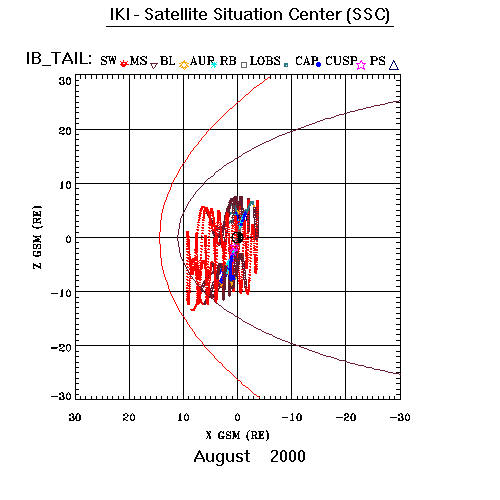 IKI - Satellite Situation Center (SSC)

IB_TAIL: SW MS BL AUR RB LOBS CAP CUSP PS

30
20
10
0
−10
−20
−30

Z GSM (RE)

30 20 10 0 −10 −20 −30

X GSM (RE)

August 2000